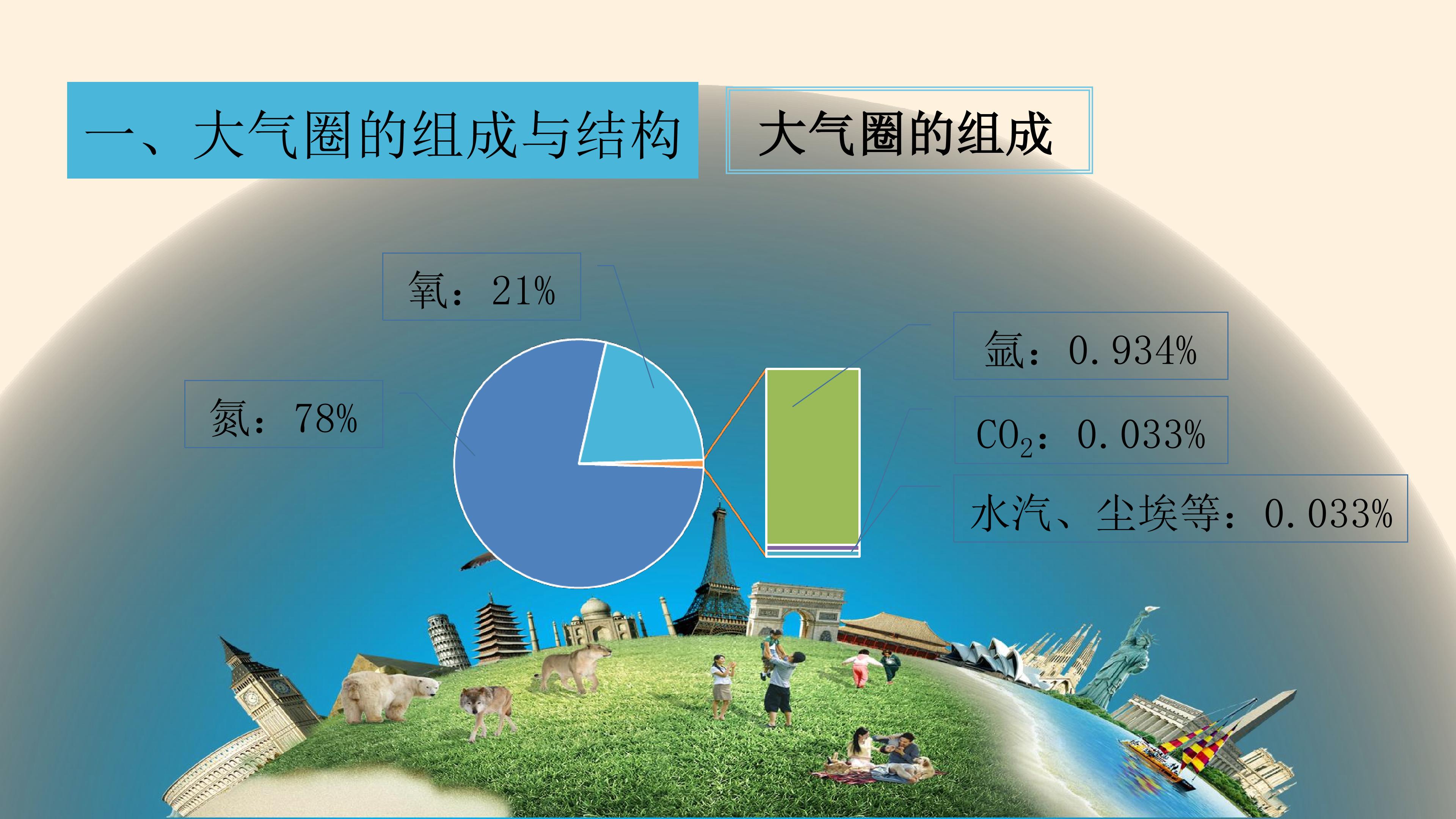 一、大气圈的组成与结构

大气圈的组成

氧：21%

氮：78%

氩：0.934%

$CO_2$：0.033%

水汽、尘埃等：0.033%